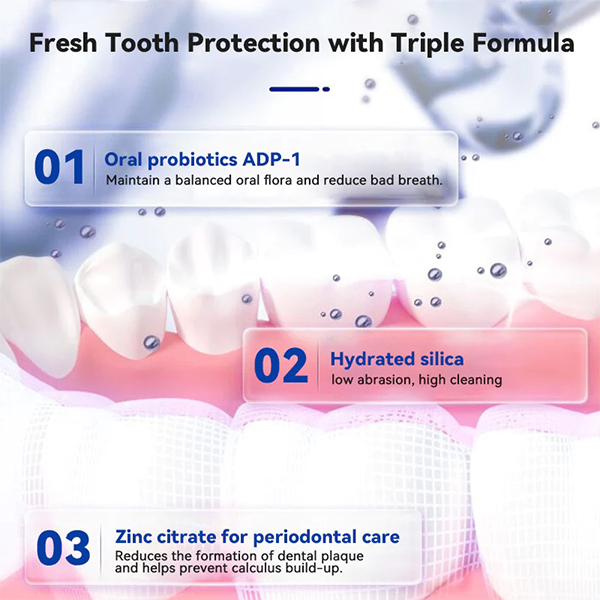 Fresh Tooth Protection with Triple Formula

01
Oral probiotics ADP-1
Maintain a balanced oral flora and reduce bad breath.

02
Hydrated silica
low abrasion, high cleaning

03
Zinc citrate for periodontal care
Reduces the formation of dental plaque and helps prevent calculus build-up.